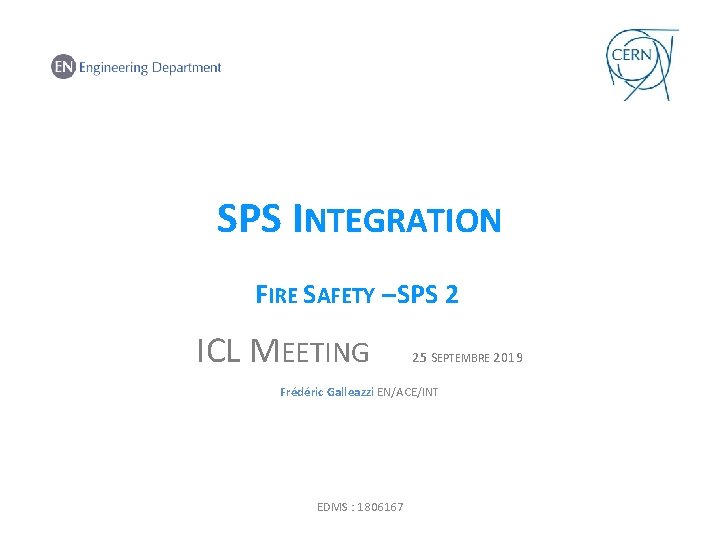 EN Engineering Department

CERN

SPS INTEGRATION

FIRE SAFETY –SPS 2

ICL MEETING 25 SEPTEMBRE 2019

Frédéric Galleazzi EN/ACE/INT

EDMS : 1806167